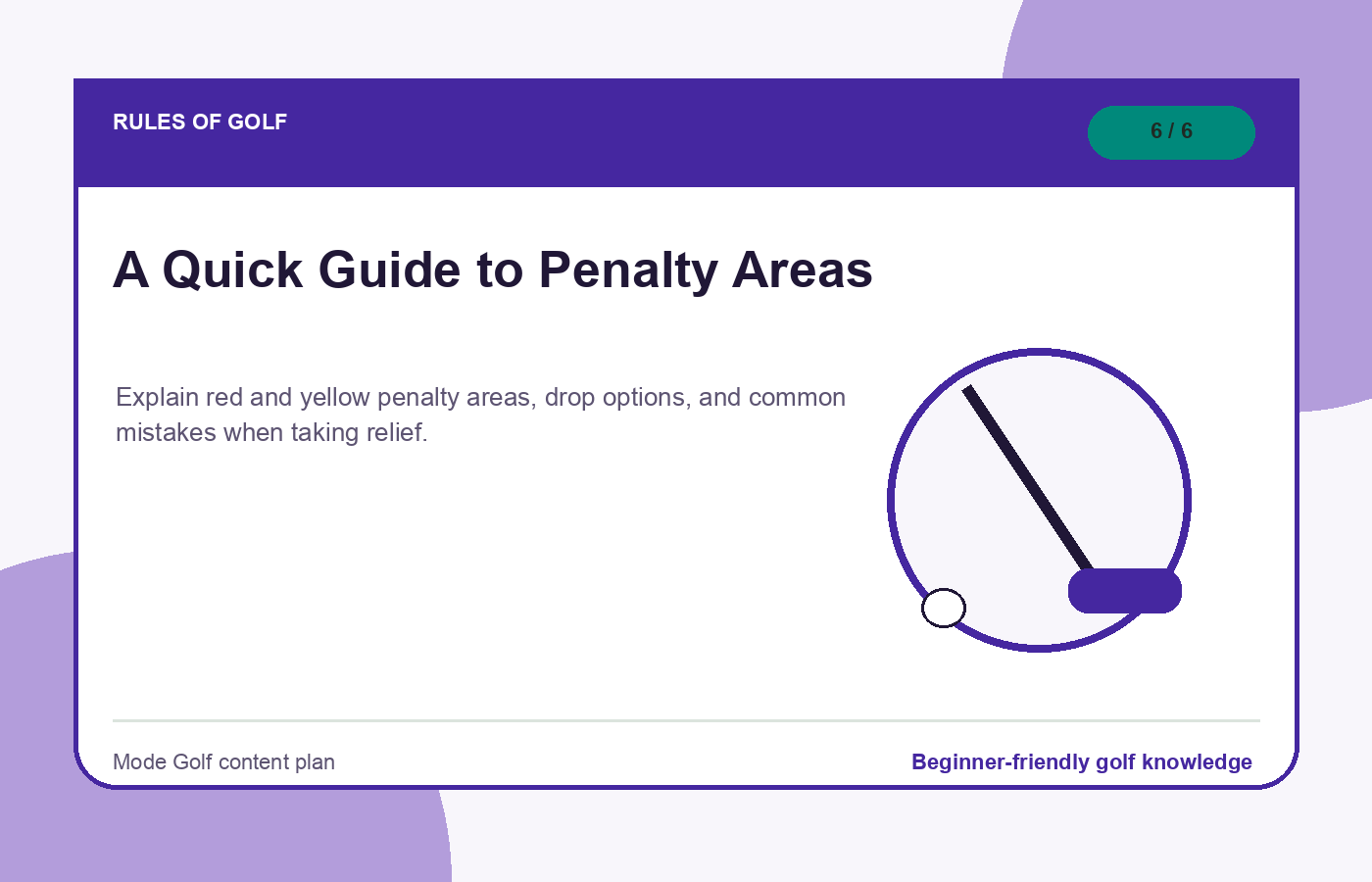 RULES OF GOLF

6 / 6

A Quick Guide to Penalty Areas

Explain red and yellow penalty areas, drop options, and common mistakes when taking relief.

Mode Golf content plan

Beginner-friendly golf knowledge